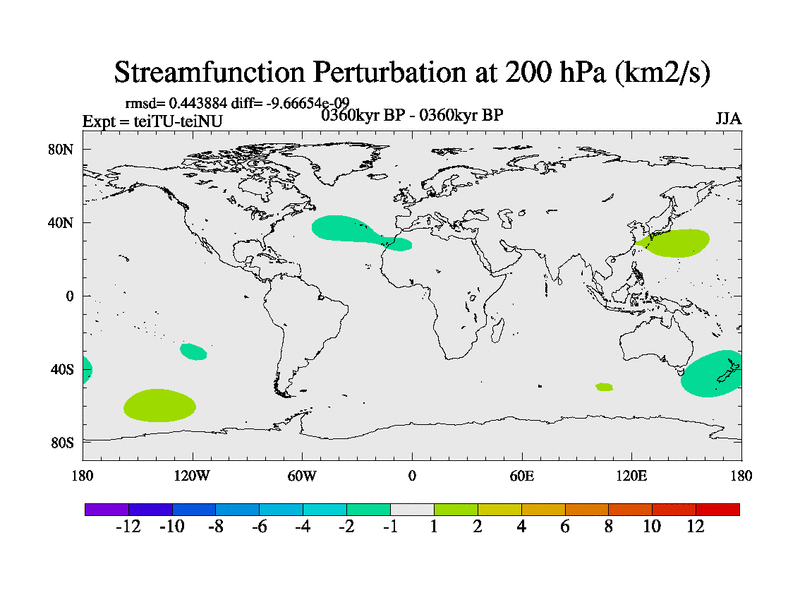 Streamfunction Perturbation at 200 hPa (km2/s)

rmsd= 0.443884 diff= -9.66654e-09
Expt = teiTU-teiNU
0360kyr BP - 0360kyr BP
JJA

80N
40N
0
40S
80S

180
120W
60W
0
60E
120E
180

-12 -10 -8 -6 -4 -2 -1 1 2 4 6 8 10 12